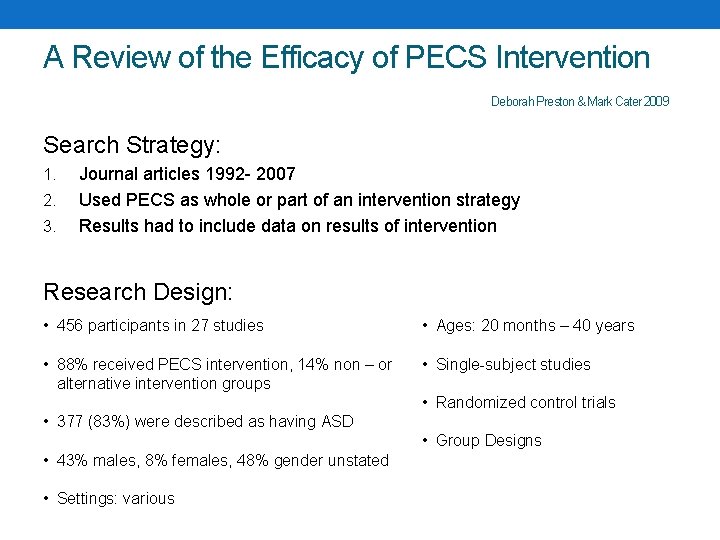 A Review of the Efficacy of PECS Intervention

Deborah Preston & Mark Cater 2009

Search Strategy:

1. Journal articles 1992- 2007
2. Used PECS as whole or part of an intervention strategy
3. Results had to include data on results of intervention

Research Design:

• 456 participants in 27 studies
• 88% received PECS intervention, 14% non – or alternative intervention groups
• 377 (83%) were described as having ASD
• 43% males, 8% females, 48% gender unstated
• Settings: various

• Ages: 20 months – 40 years
• Single-subject studies
• Randomized control trials
• Group Designs